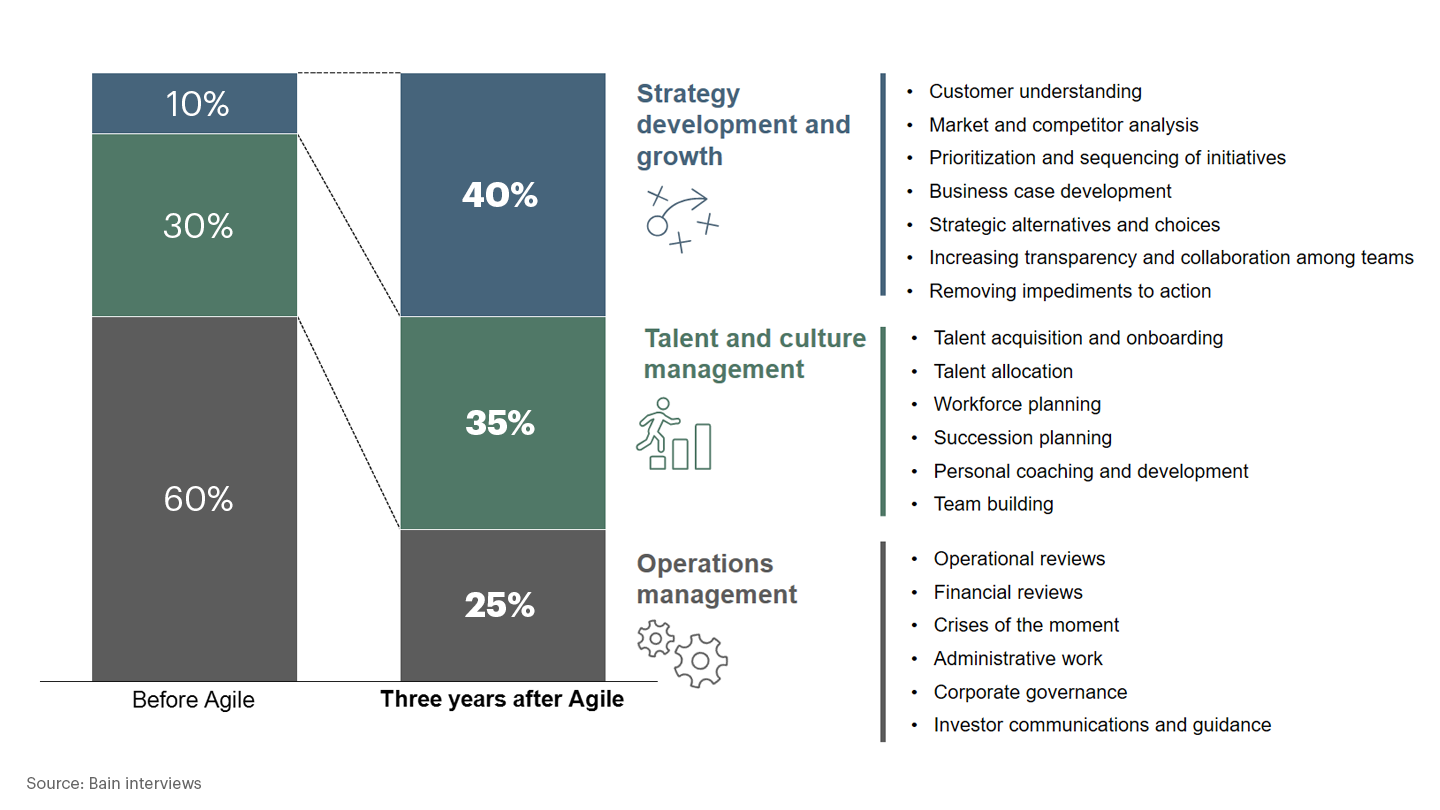 10%

30%

60%

40%

35%

25%

Before Agile

Three years after Agile

Strategy development and growth

- Customer understanding
- Market and competitor analysis
- Prioritization and sequencing of initiatives
- Business case development
- Strategic alternatives and choices
- Increasing transparency and collaboration among teams
- Removing impediments to action

Talent and culture management

- Talent acquisition and onboarding
- Talent allocation
- Workforce planning
- Succession planning
- Personal coaching and development
- Team building

Operations management

- Operational reviews
- Financial reviews
- Crises of the moment
- Administrative work
- Corporate governance
- Investor communications and guidance

Source: Bain interviews